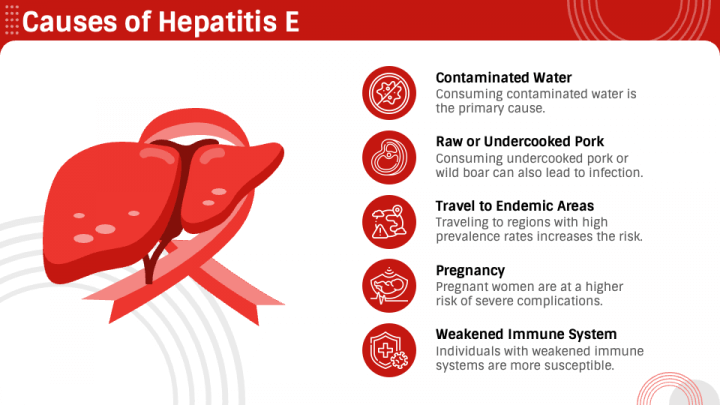 Causes of Hepatitis E

Contaminated Water
Consuming contaminated water is the primary cause.

Raw or Undercooked Pork
Consuming undercooked pork or wild boar can also lead to infection.

Travel to Endemic Areas
Traveling to regions with high prevalence rates increases the risk.

Pregnancy
Pregnant women are at a higher risk of severe complications.

Weakened Immune System
Individuals with weakened immune systems are more susceptible.